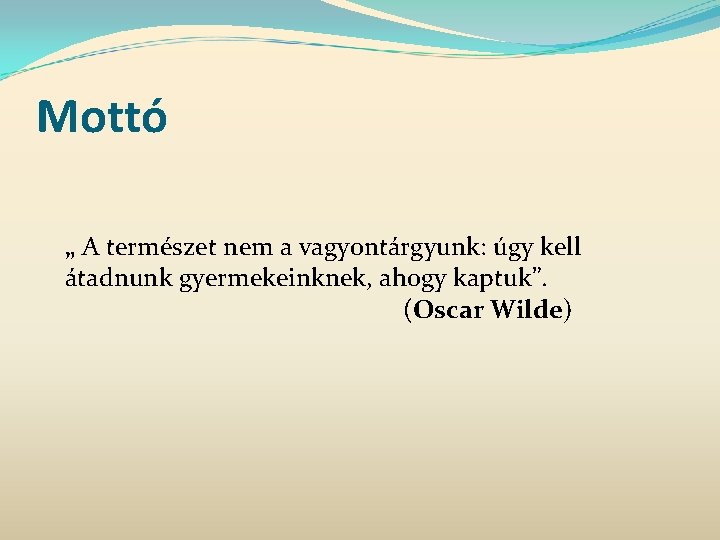 Mottó

„ A természet nem a vagyontárgyunk: úgy kell átadnunk gyermekeinknek, ahogy kaptuk”.

(Oscar Wilde)